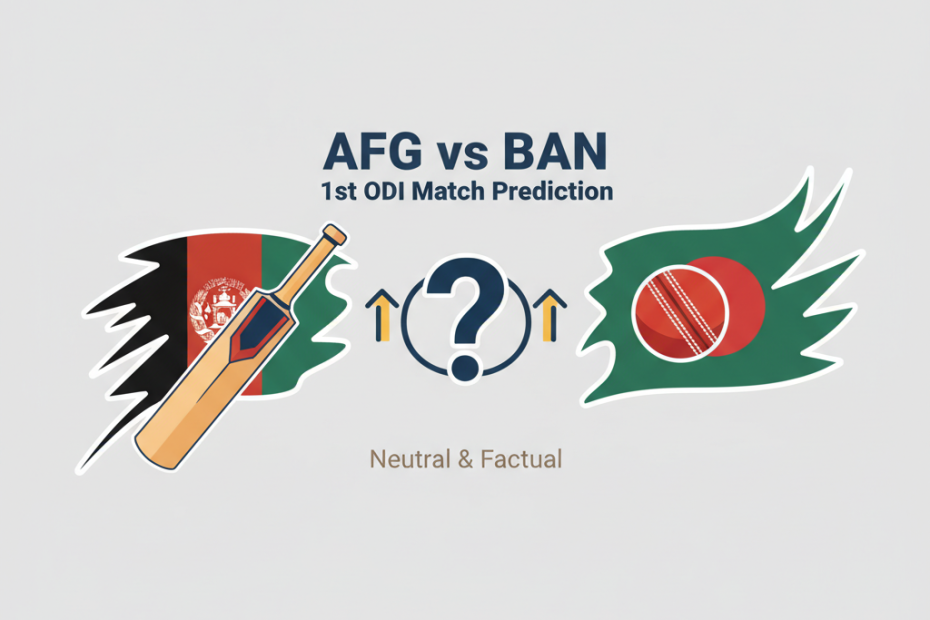 AFG vs BAN
1st ODI Match Prediction

?

Neutral & Factual